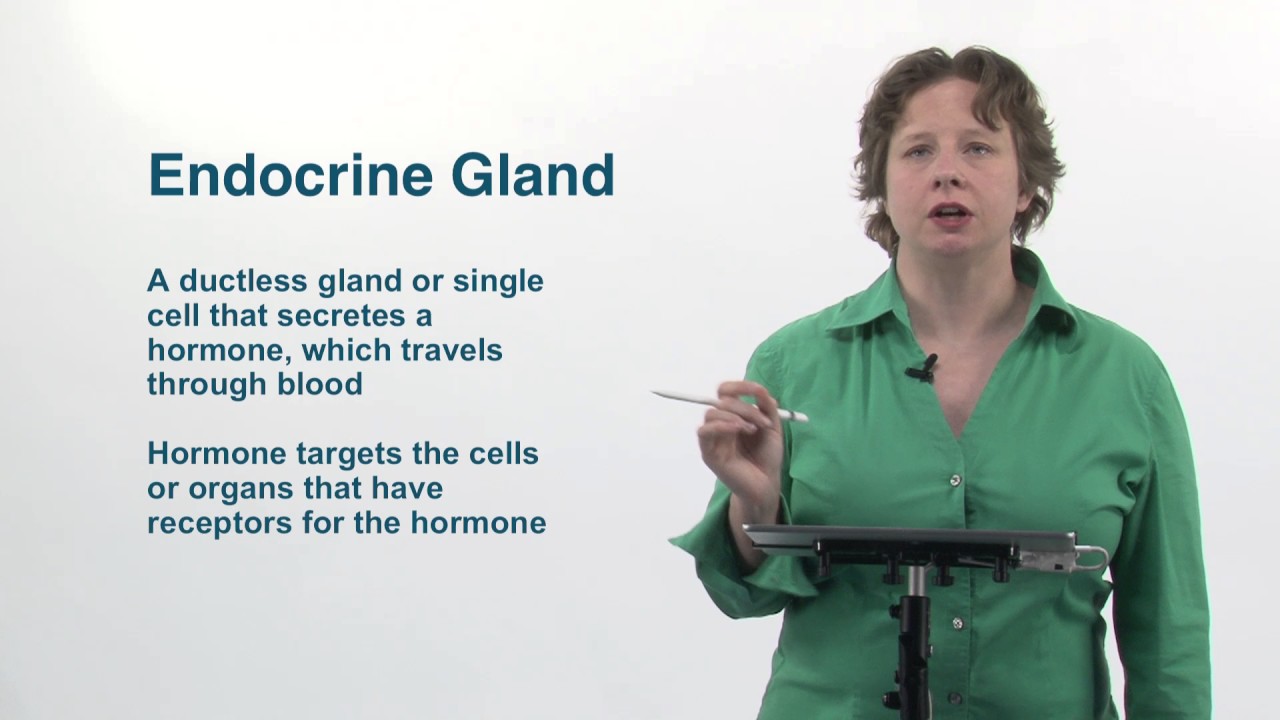 Endocrine Gland

A ductless gland or single cell that secretes a hormone, which travels through blood

Hormone targets the cells or organs that have receptors for the hormone